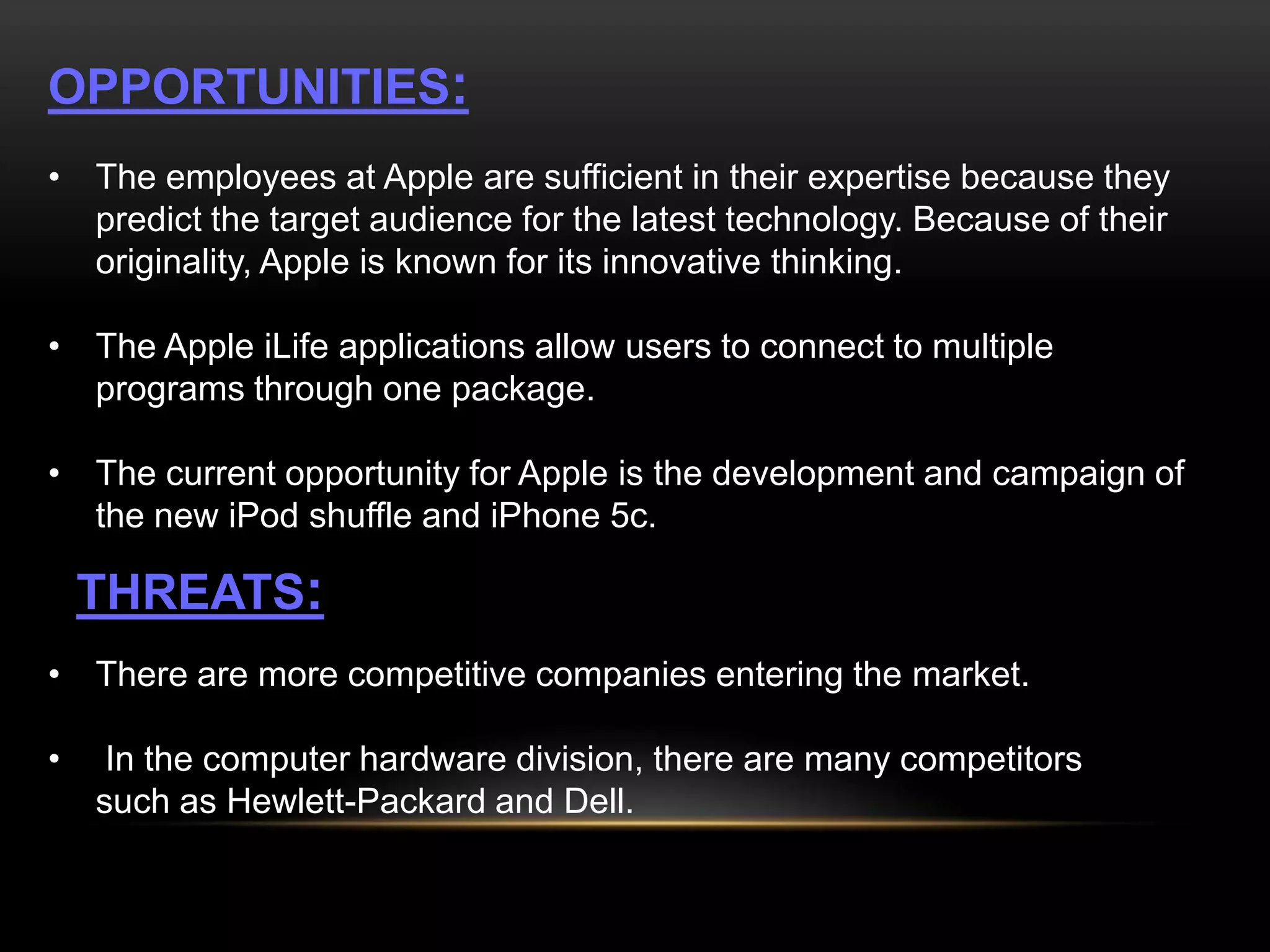 OPPORTUNITIES:

• The employees at Apple are sufficient in their expertise because they predict the target audience for the latest technology. Because of their originality, Apple is known for its innovative thinking.

• The Apple iLife applications allow users to connect to multiple programs through one package.

• The current opportunity for Apple is the development and campaign of the new iPod shuffle and iPhone 5c.

THREATS:

• There are more competitive companies entering the market.

• In the computer hardware division, there are many competitors such as Hewlett-Packard and Dell.